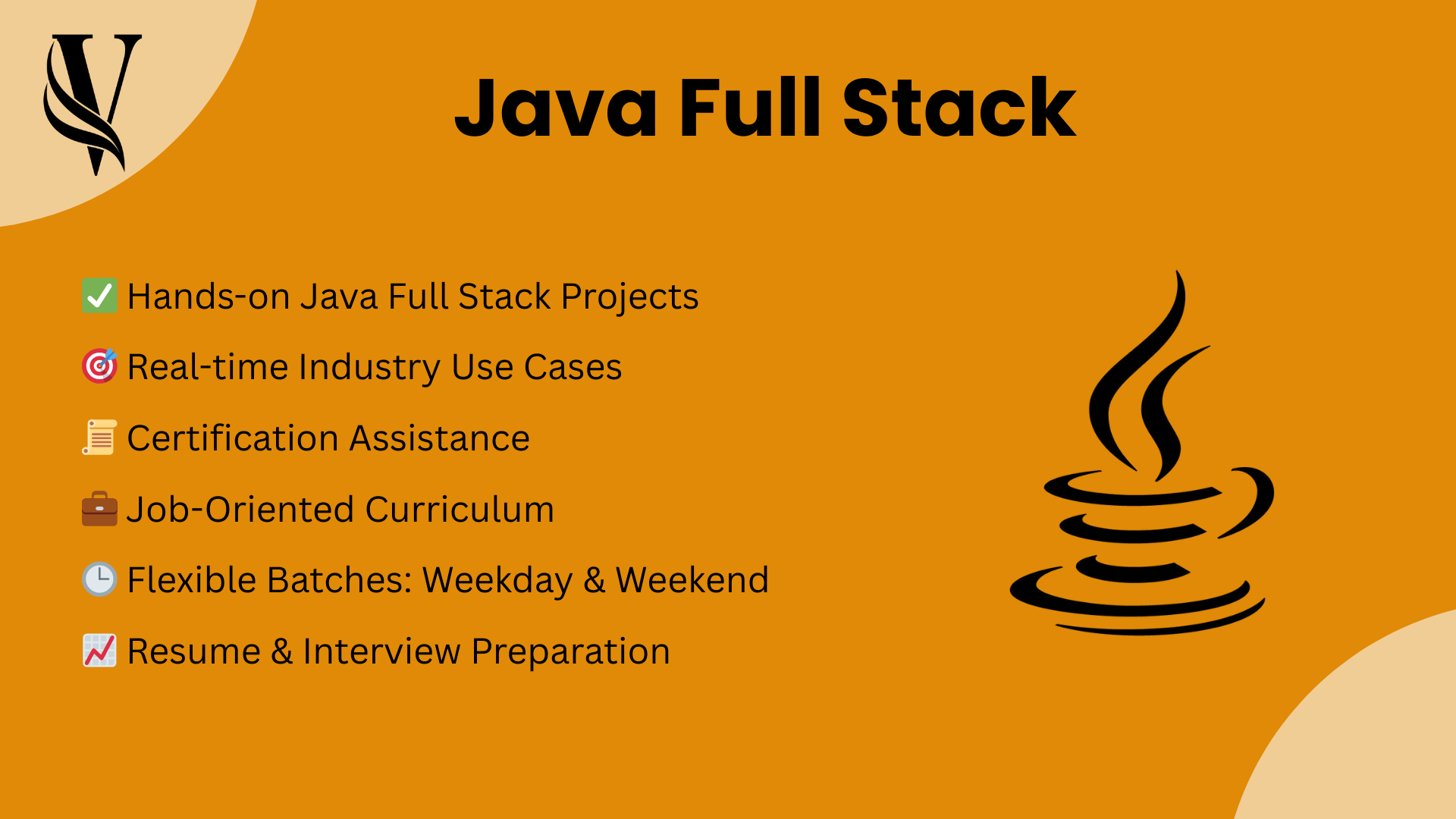 V

Java Full Stack

✅ Hands-on Java Full Stack Projects

🎯 Real-time Industry Use Cases

📜 Certification Assistance

💼 Job-Oriented Curriculum

🕒 Flexible Batches: Weekday & Weekend

📈 Resume & Interview Preparation